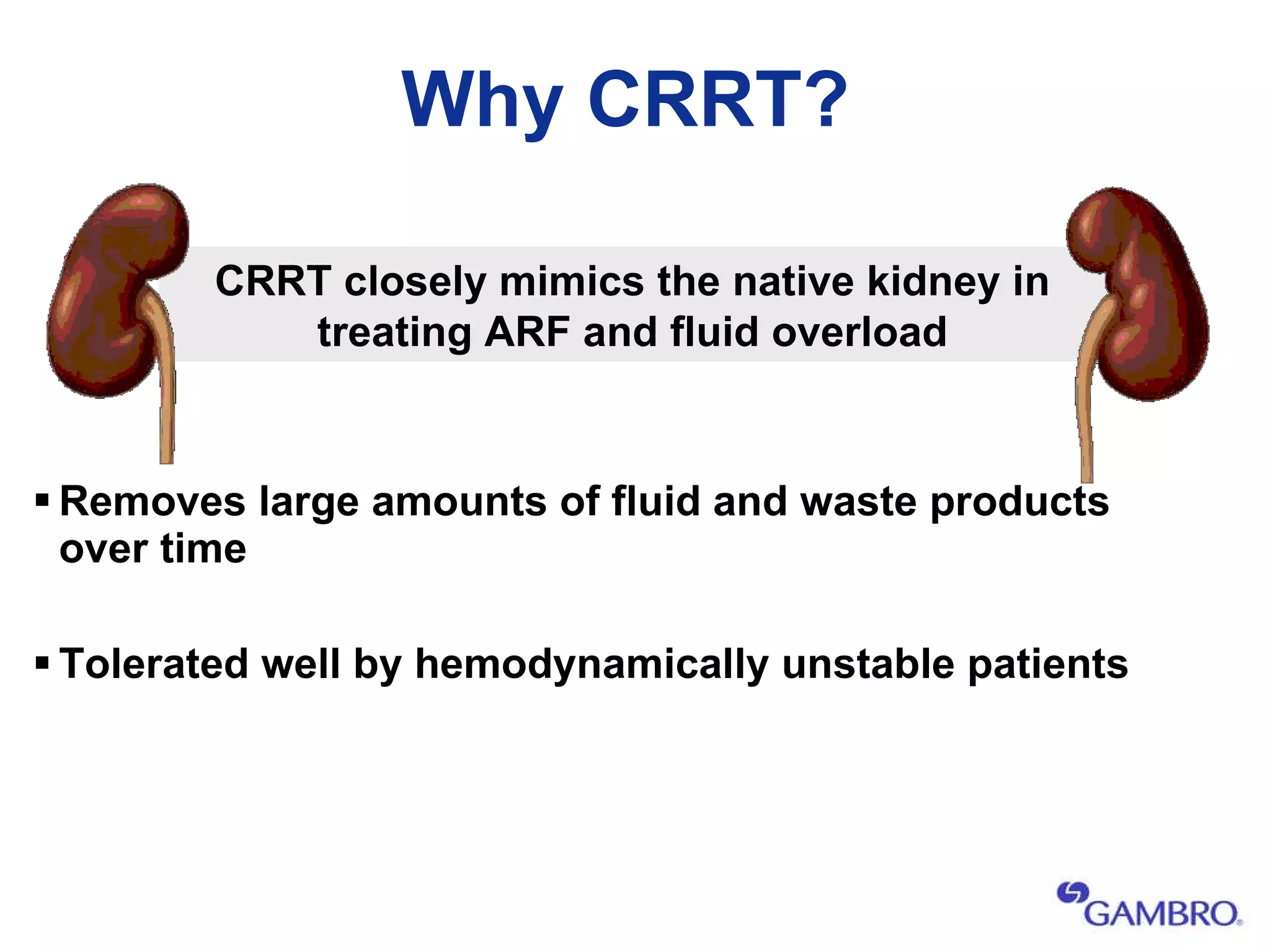 Why CRRT?

CRRT closely mimics the native kidney in treating ARF and fluid overload

▪ Removes large amounts of fluid and waste products over time

▪ Tolerated well by hemodynamically unstable patients

GAMBRO®